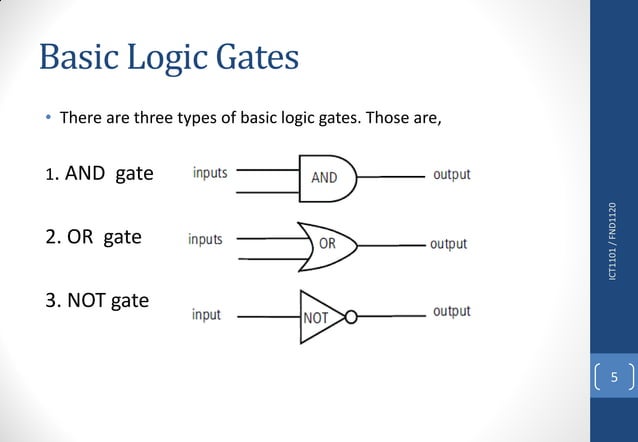 Basic Logic Gates

• There are three types of basic logic gates. Those are,

1. AND gate

inputs AND output

2. OR gate

inputs OR output

3. NOT gate

input NOT output

ICT1101 / FND1120

5